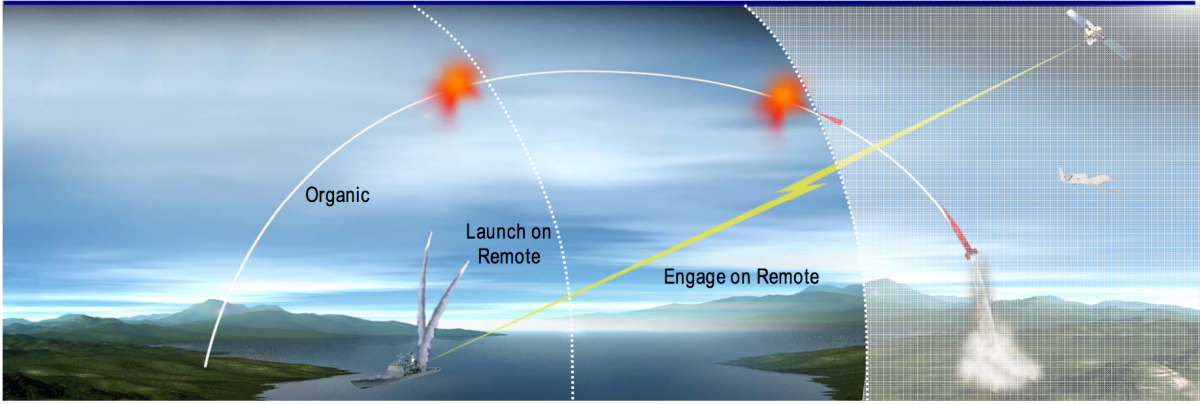 Organic

Launch on Remote

Engage on Remote